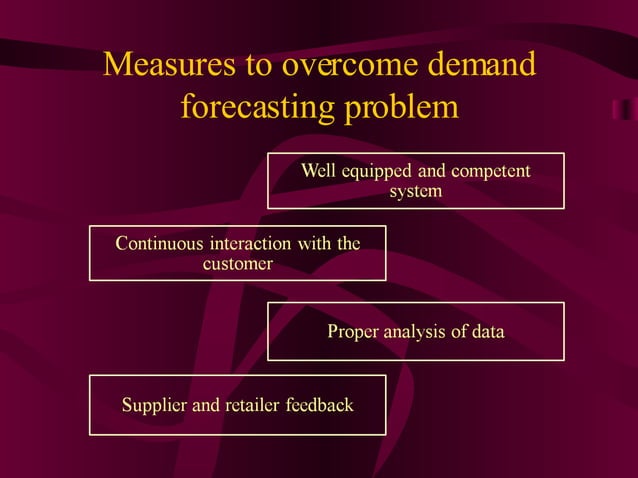 Measures to overcome demand forecasting problem

Well equipped and competent system

Continuous interaction with the customer

Proper analysis of data

Supplier and retailer feedback